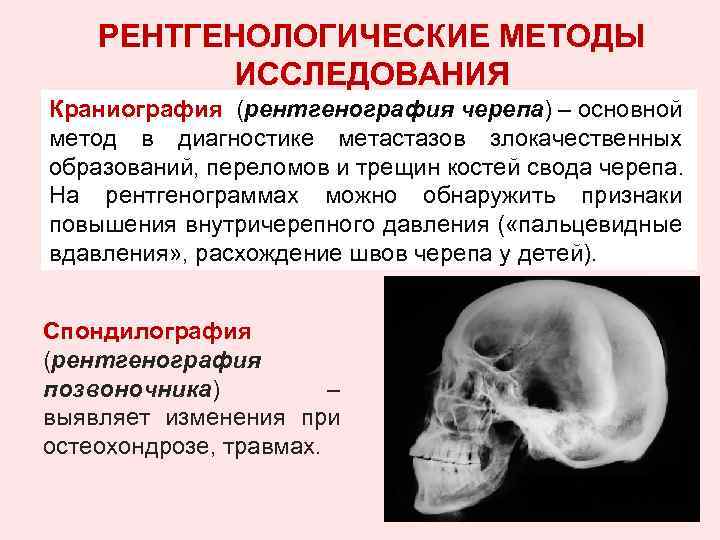 РЕНТГЕНОЛОГИЧЕСКИЕ МЕТОДЫ ИССЛЕДОВАНИЯ

Краниография (рентгенография черепа) – основной метод в диагностике метастазов злокачественных образований, переломов и трещин костей свода черепа. На рентгенограммах можно обнаружить признаки повышения внутричерепного давления («пальцевидные вдавления», расхождение швов черепа у детей).

Спондилография (рентгенография позвоночника) – выявляет изменения при остеохондрозе, травмах.